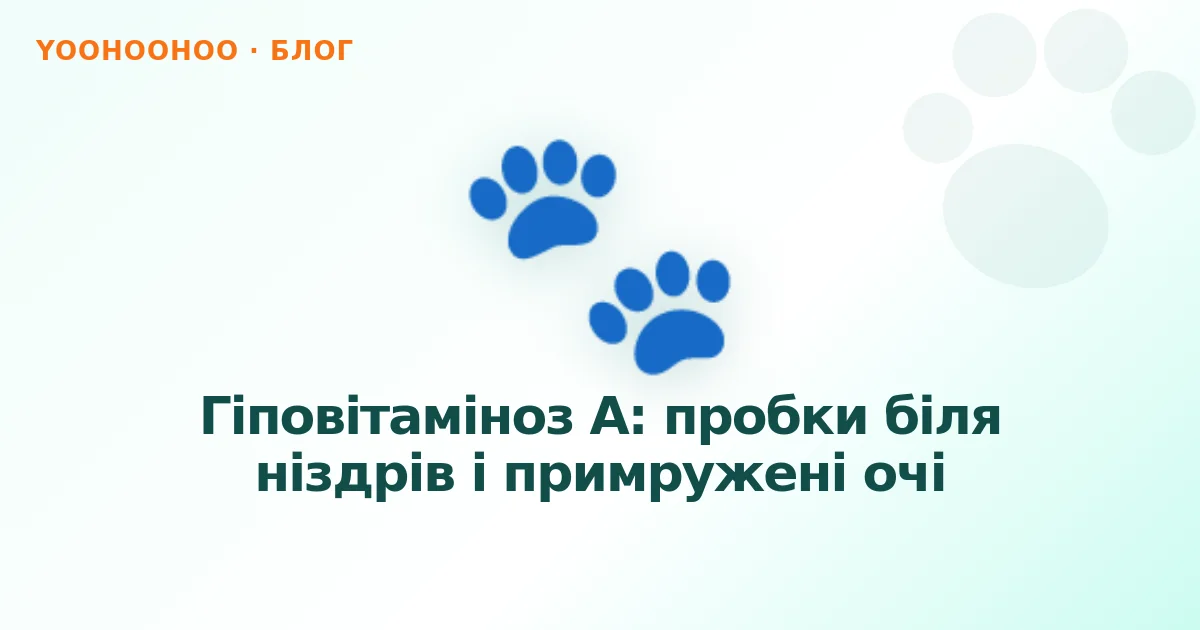 YOOHOOHOO · БЛОГ

Гіповітаміноз А: пробки біля ніздрів і примружені очі